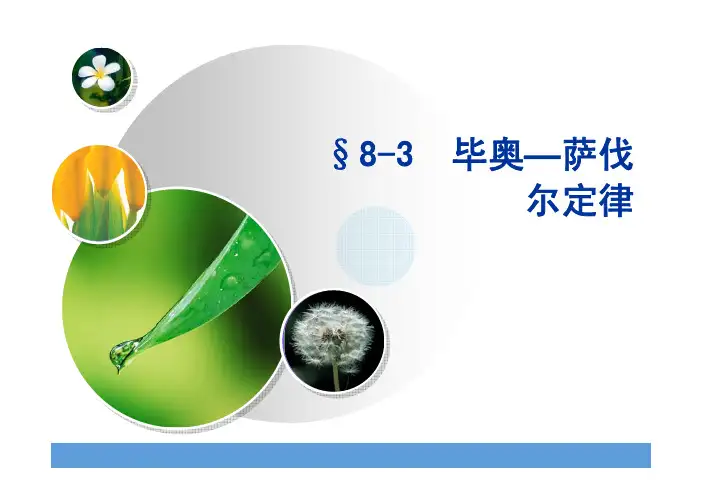 §8-3 毕奥—萨伐尔定律